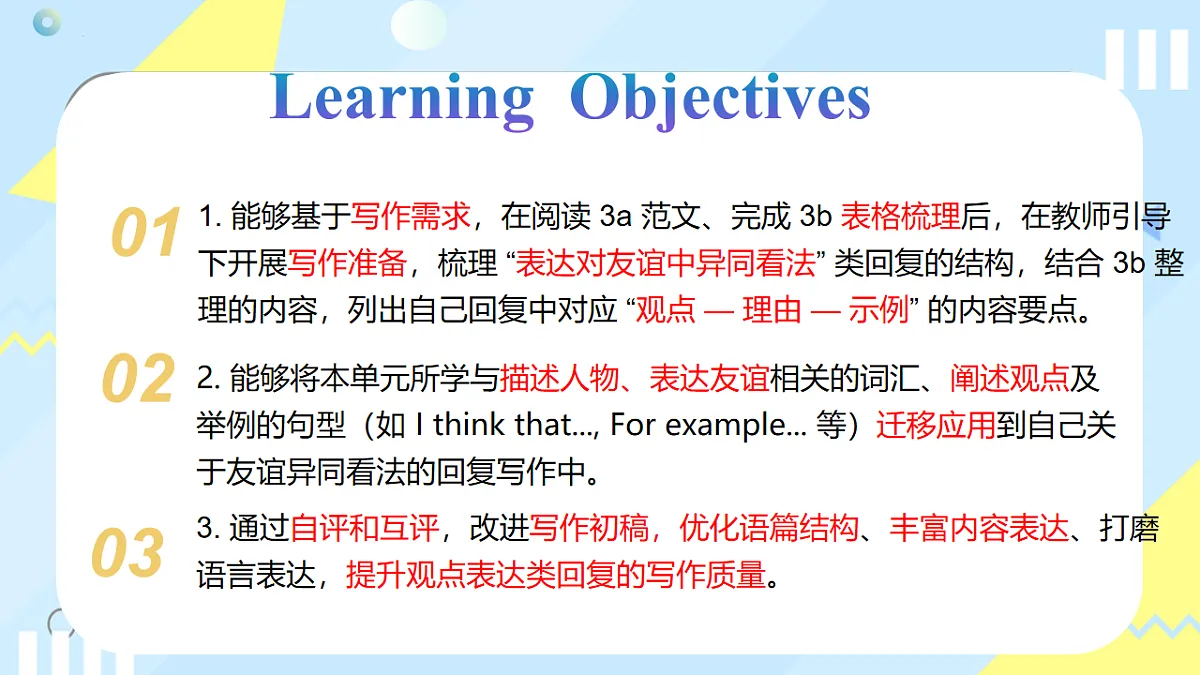 Learning Objectives

01 1. 能够基于写作需求，在阅读 3a 范文、完成 3b 表格梳理后，在教师引导下开展写作准备，梳理 “表达对友谊中异同看法” 类回复的结构，结合 3b 整理的内容，列出自己回复中对应 “观点 — 理由 — 示例” 的内容要点。

02 2. 能够将本单元所学与描述人物、表达友谊相关的词汇、阐述观点及举例的句型（如 I think that..., For example... 等）迁移应用到自己关于友谊异同看法的回复写作中。

03 3. 通过自评和互评，改进写作初稿，优化语篇结构、丰富内容表达、打磨语言表达，提升观点表达类回复的写作质量。